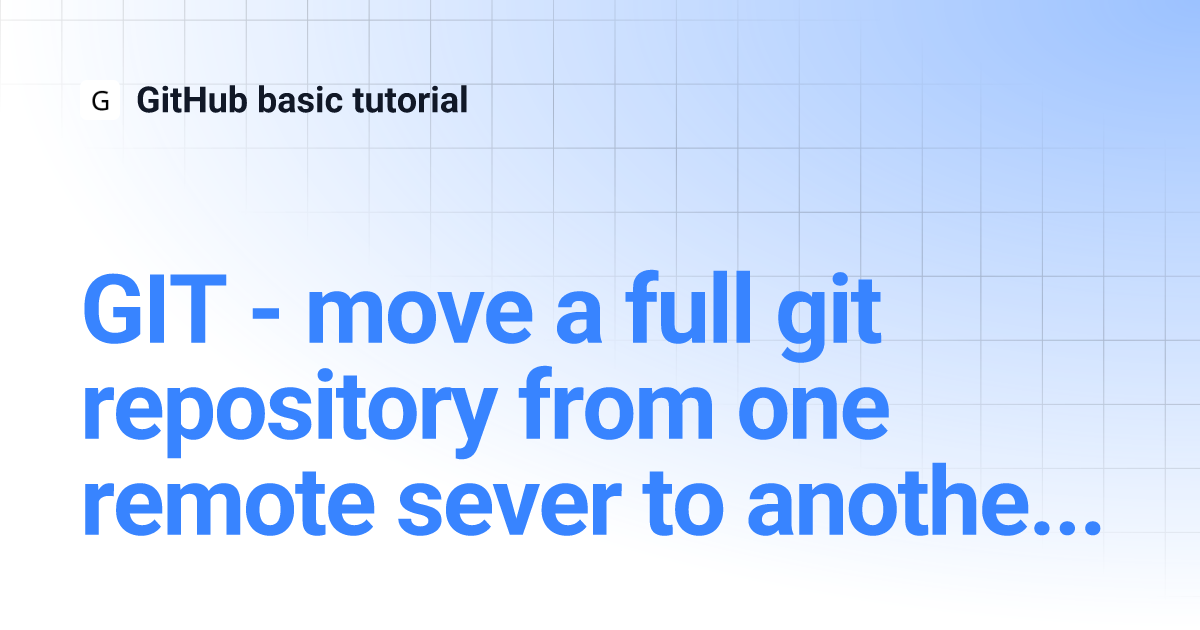 G GitHub basic tutorial

GIT - move a full git repository from one remote sever to anothe...